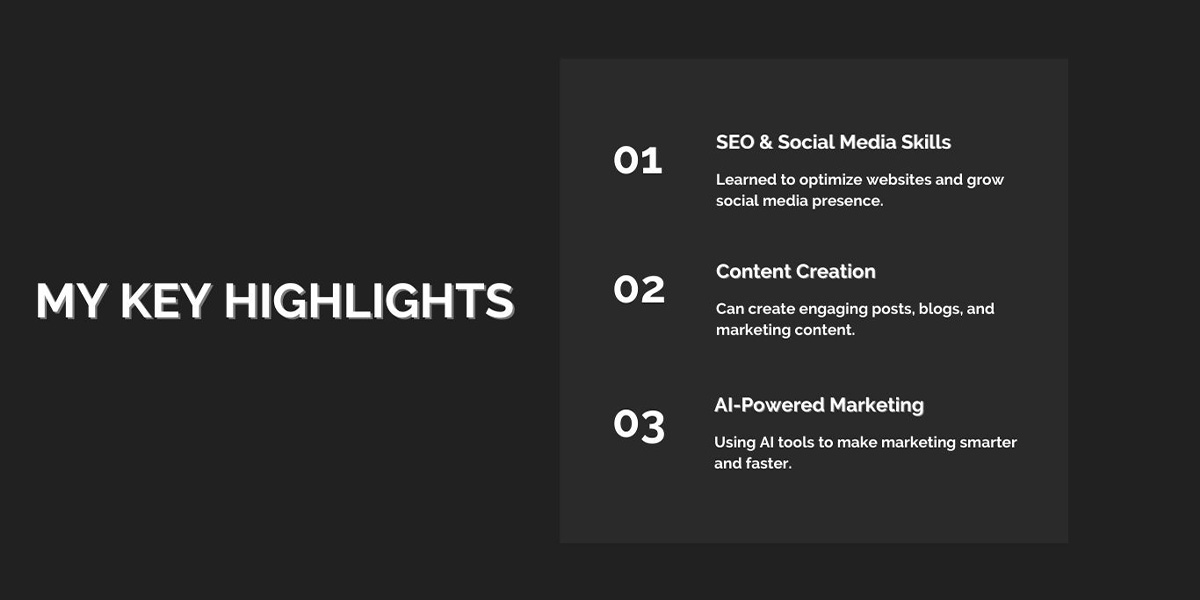 MY KEY HIGHLIGHTS

01

SEO & Social Media Skills

Learned to optimize websites and grow social media presence.

02

Content Creation

Can create engaging posts, blogs, and marketing content.

03

AI-Powered Marketing

Using AI tools to make marketing smarter and faster.